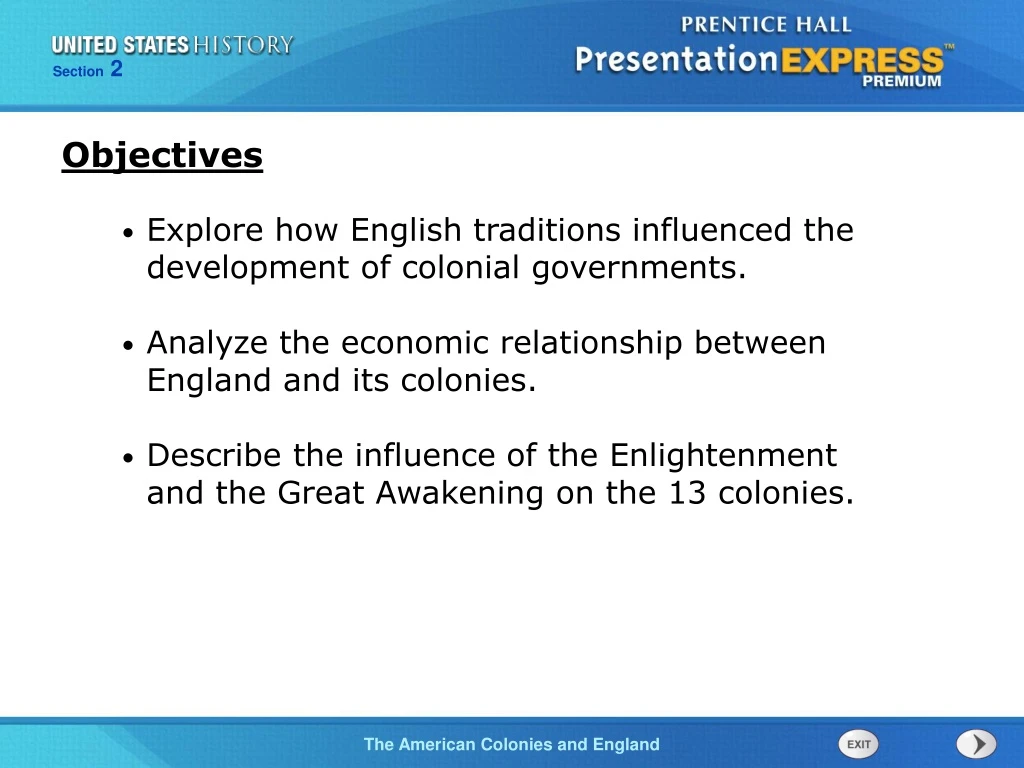 UNITED STATES HISTORY
Section 2

PRENTICE HALL
PresentationEXPRESS™
PREMIUM

Objectives

• Explore how English traditions influenced the development of colonial governments.

• Analyze the economic relationship between England and its colonies.

• Describe the influence of the Enlightenment and the Great Awakening on the 13 colonies.

The American Colonies and England

EXIT